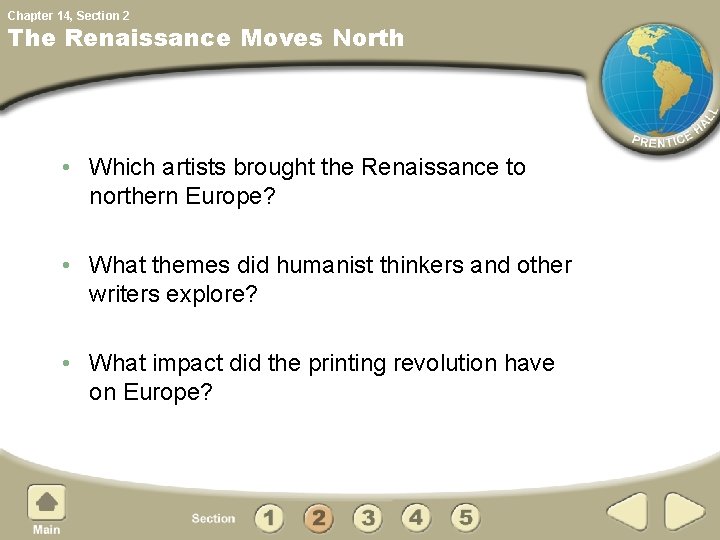 Chapter 14, Section 2
The Renaissance Moves North

PRENTICE HALL

• Which artists brought the Renaissance to northern Europe?

• What themes did humanist thinkers and other writers explore?

• What impact did the printing revolution have on Europe?

Main

Section 1 2 3 4 5